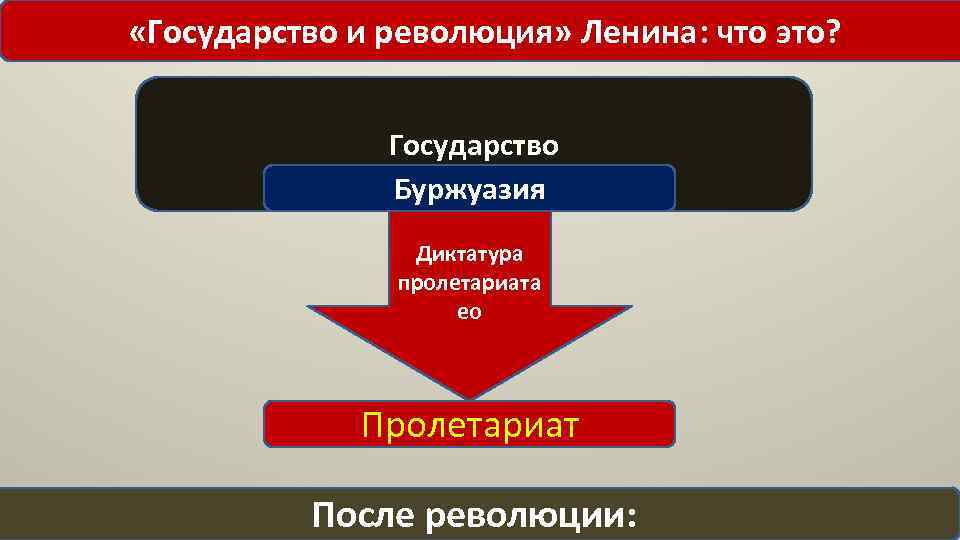 «Государство и революция» Ленина: что это?

Государство

Буржуазия

Диктатура пролетариата ео

Пролетариат

После революции: